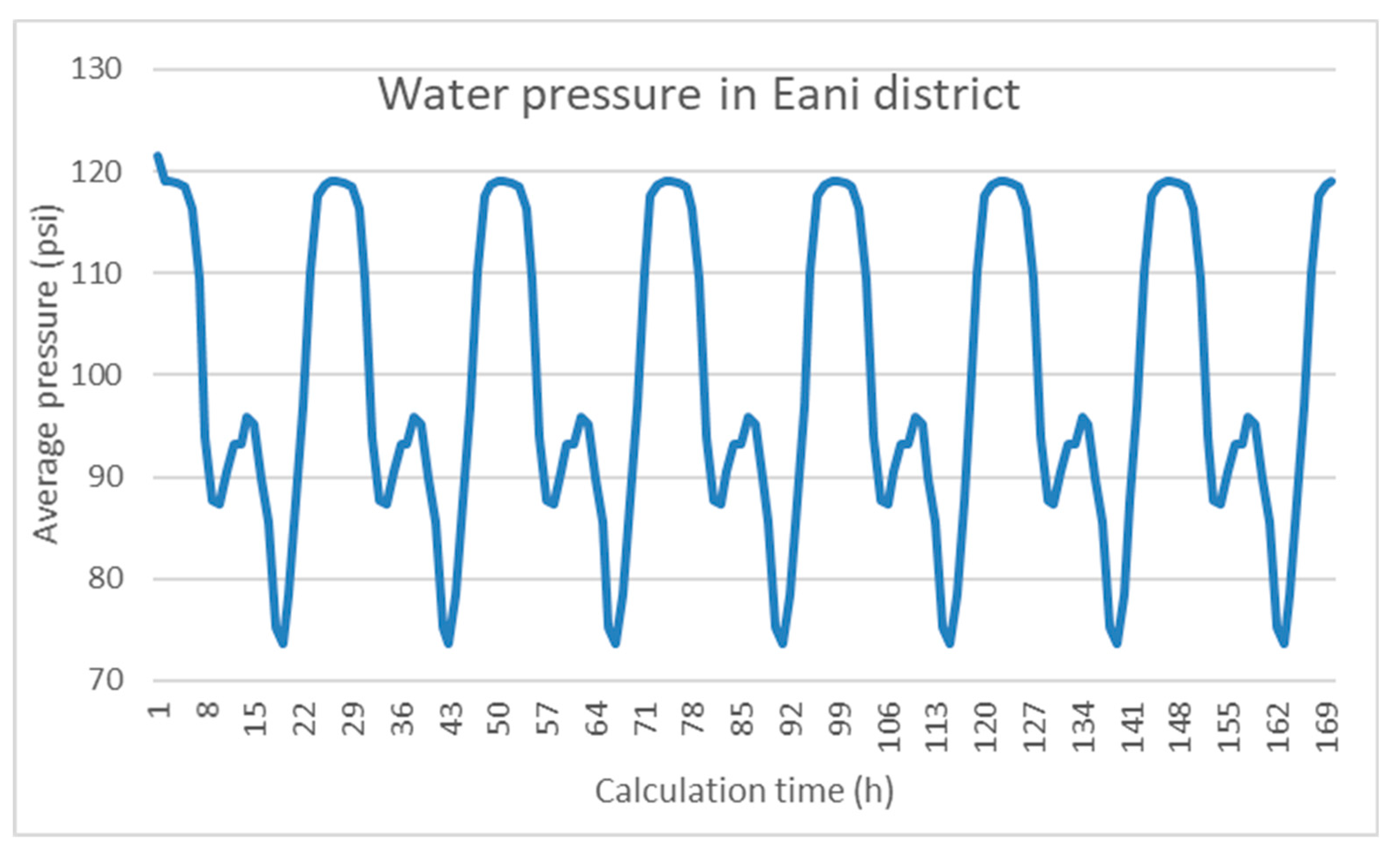 Water pressure in Eani district

Average pressure (psi)

130
120
110
100
90
80
70

1
8
15
22
29
36
43
50
57
64
71
78
85
92
99
106
113
120
127
134
141
148
155
162
169

Calculation time (h)